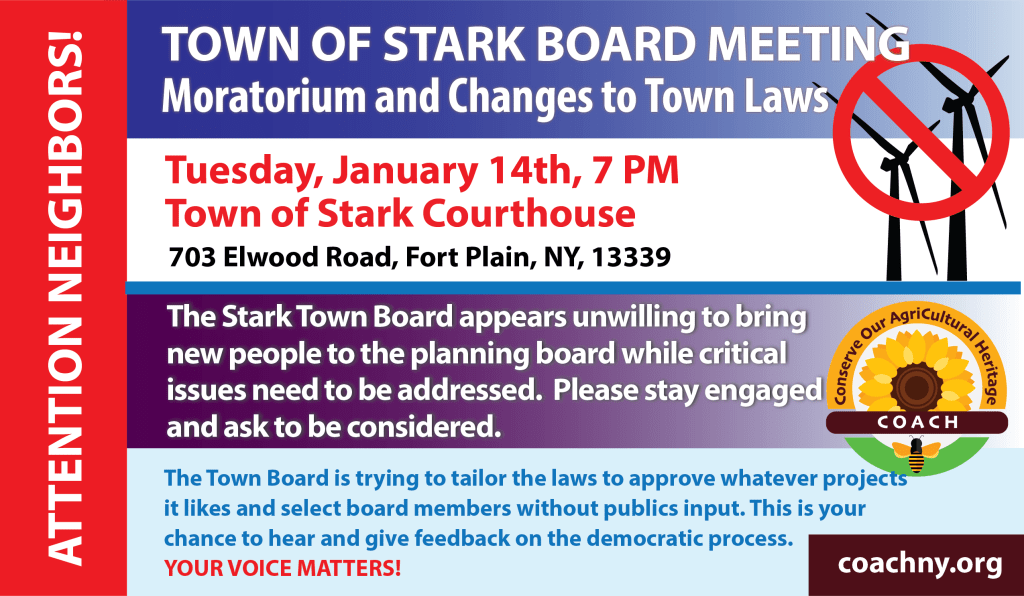 ATTENTION NEIGHBORS!

TOWN OF STARK BOARD MEETING
Moratorium and Changes to Town Laws

Tuesday, January 14th, 7 PM
Town of Stark Courthouse
703 Elwood Road, Fort Plain, NY, 13339

The Stark Town Board appears unwilling to bring new people to the planning board while critical issues need to be addressed. Please stay engaged and ask to be considered.

Conserve Our AgriCultural Heritage
COACH

The Town Board is trying to tailor the laws to approve whatever projects it likes and select board members without publics input. This is your chance to hear and give feedback on the democratic process.
YOUR VOICE MATTERS!

coachny.org